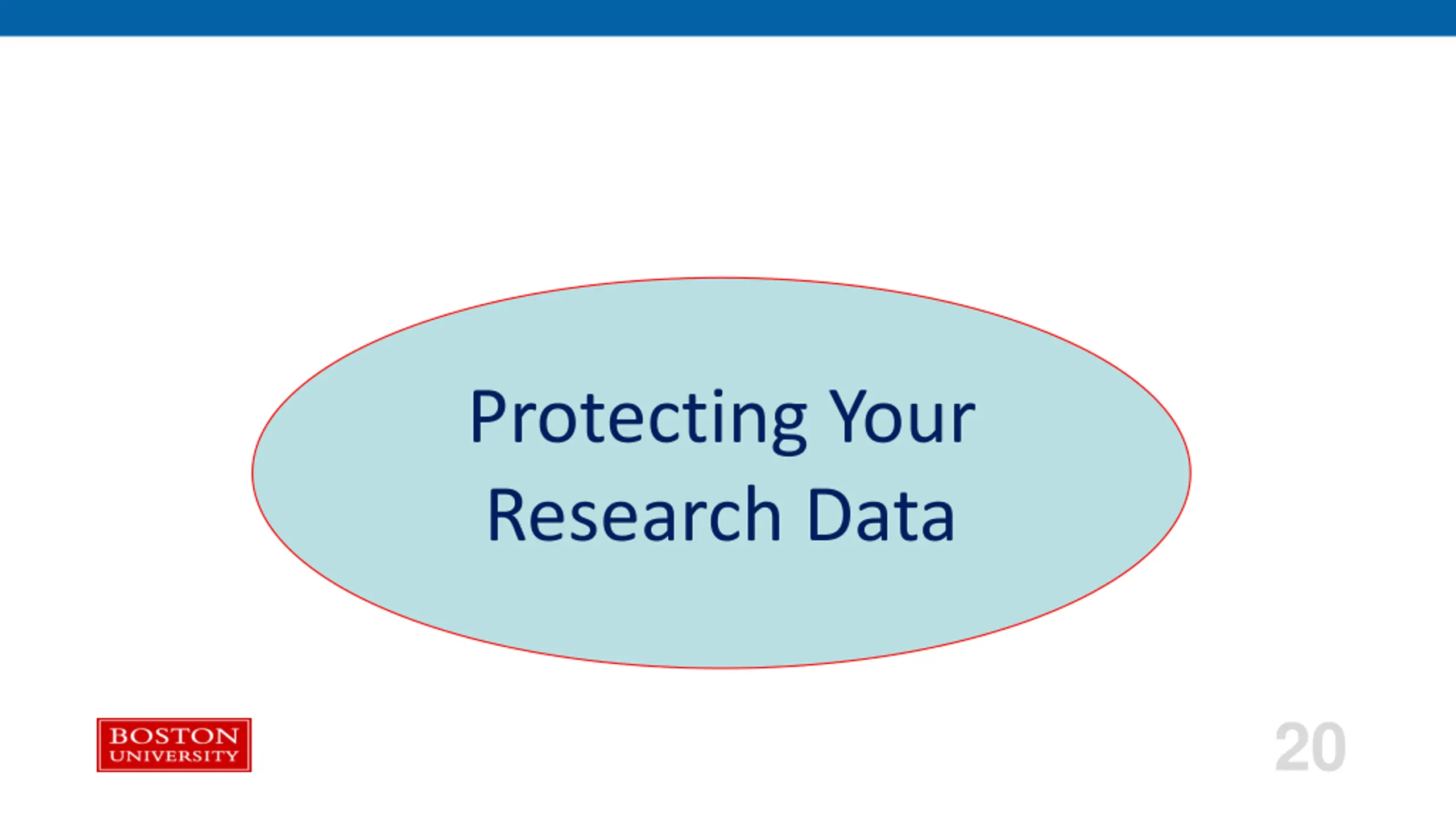 Protecting Your Research Data

BOSTON
UNIVERSITY

20